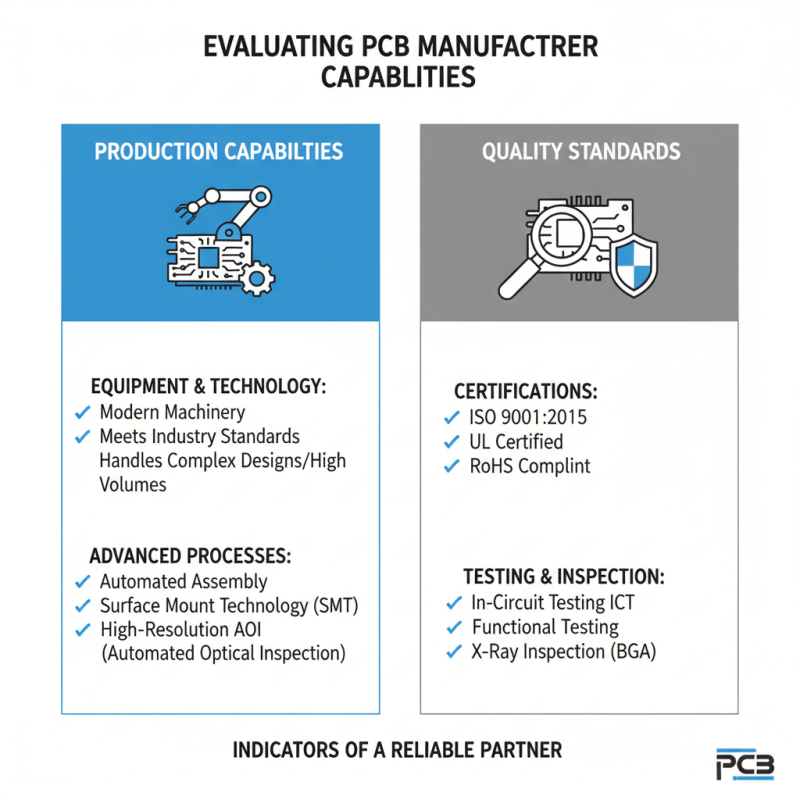 EVALUATING PCB MANUFACTRER CAPABLITIES

PRODUCTION CAPABILTIES

EQUIPMENT & TECHNOLOGY:
✓ Modern Machinery
✓ Meets Industry Standards
Handles Complex Designs/High Volumes

ADVANCED PROCESSES:
✓ Automated Assembly
✓ Surface Mount Technology (SMT)
✓ High-Resolution AOI (Automated Optical Inspection)

QUALITY STANDARDS

CERTIFICATIONS:
✓ ISO 9001:2015
✓ UL Certified
✓ RoHS Complint

TESTING & INSPECTION:
✓ In-Circuit Testing ICT
✓ Functional Testing
✓ X-Ray Inspection (BGA)

INDICATORS OF A RELIABLE PARTNER

PCB